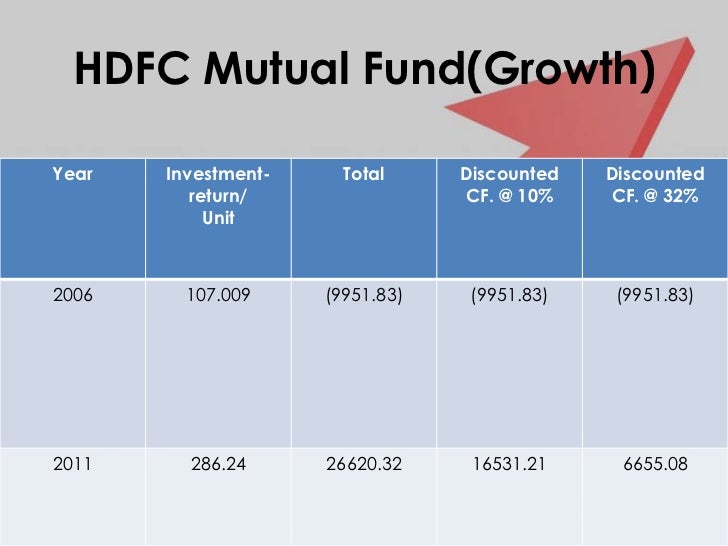 HDFC Mutual Fund(Growth)

| Year | Investment-return/ Unit | Total | Discounted CF. @ 10% | Discounted CF. @ 32% |
|---|---|---|---|---|
| 2006 | 107.009 | (9951.83) | (9951.83) | (9951.83) |
| 2011 | 286.24 | 26620.32 | 16531.21 | 6655.08 |